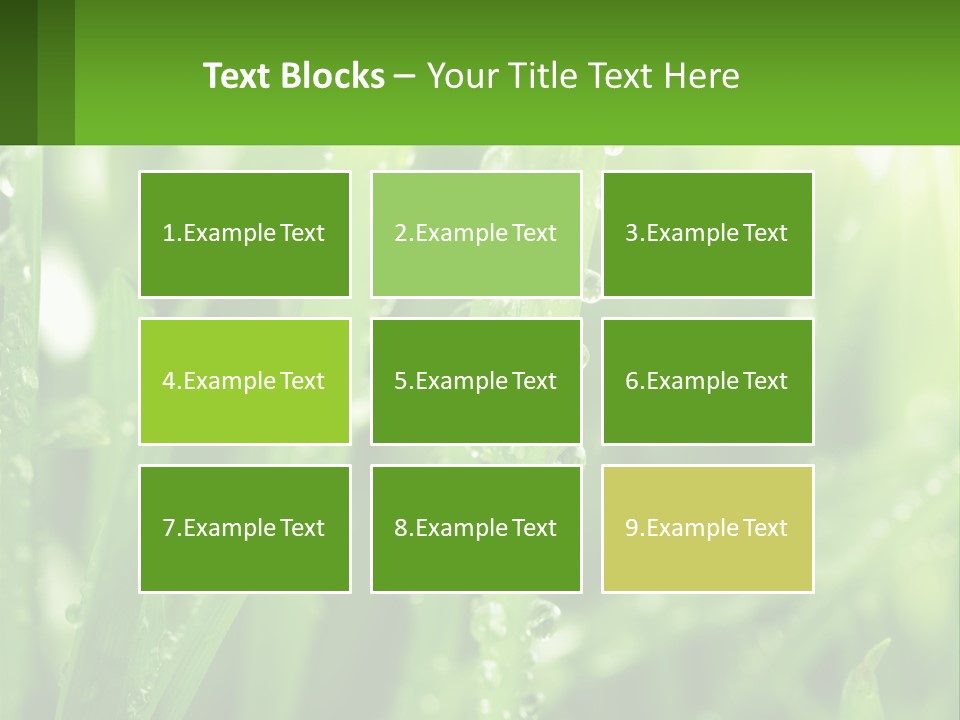 Text Blocks – Your Title Text Here

1.Example Text

2.Example Text

3.Example Text

4.Example Text

5.Example Text

6.Example Text

7.Example Text

8.Example Text

9.Example Text